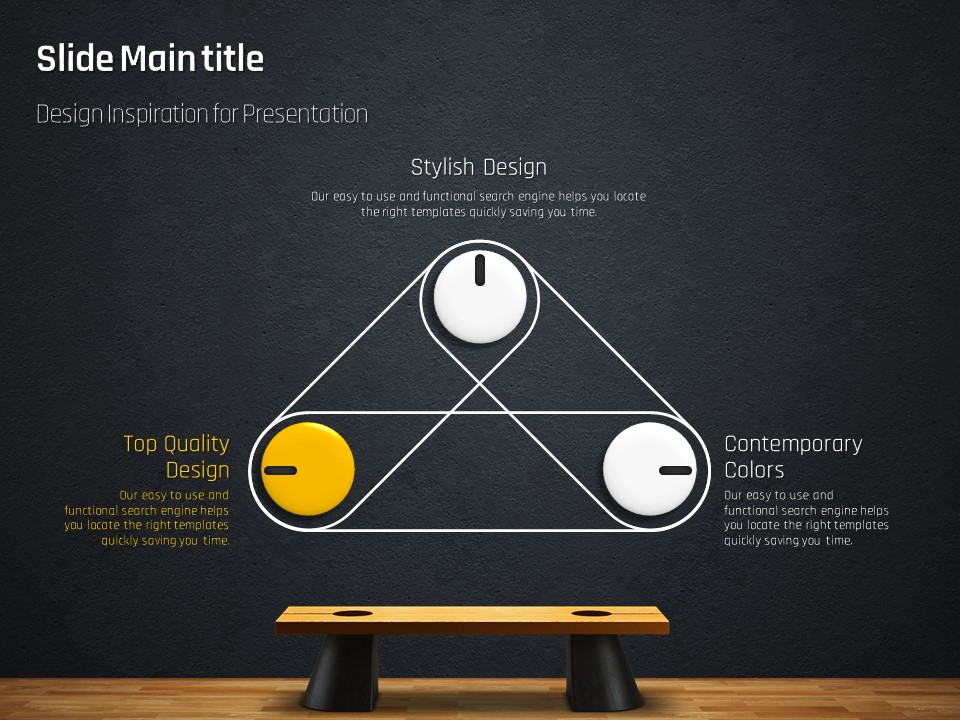 Slide Main title

Design Inspiration for Presentation

Stylish Design

Our easy to use and functional search engine helps you locate the right templates quickly saving you time.

Top Quality Design

Our easy to use and functional search engine helps you locate the right templates quickly saving you time.

Contemporary Colors

Our easy to use and functional search engine helps you locate the right templates quickly saving you time.